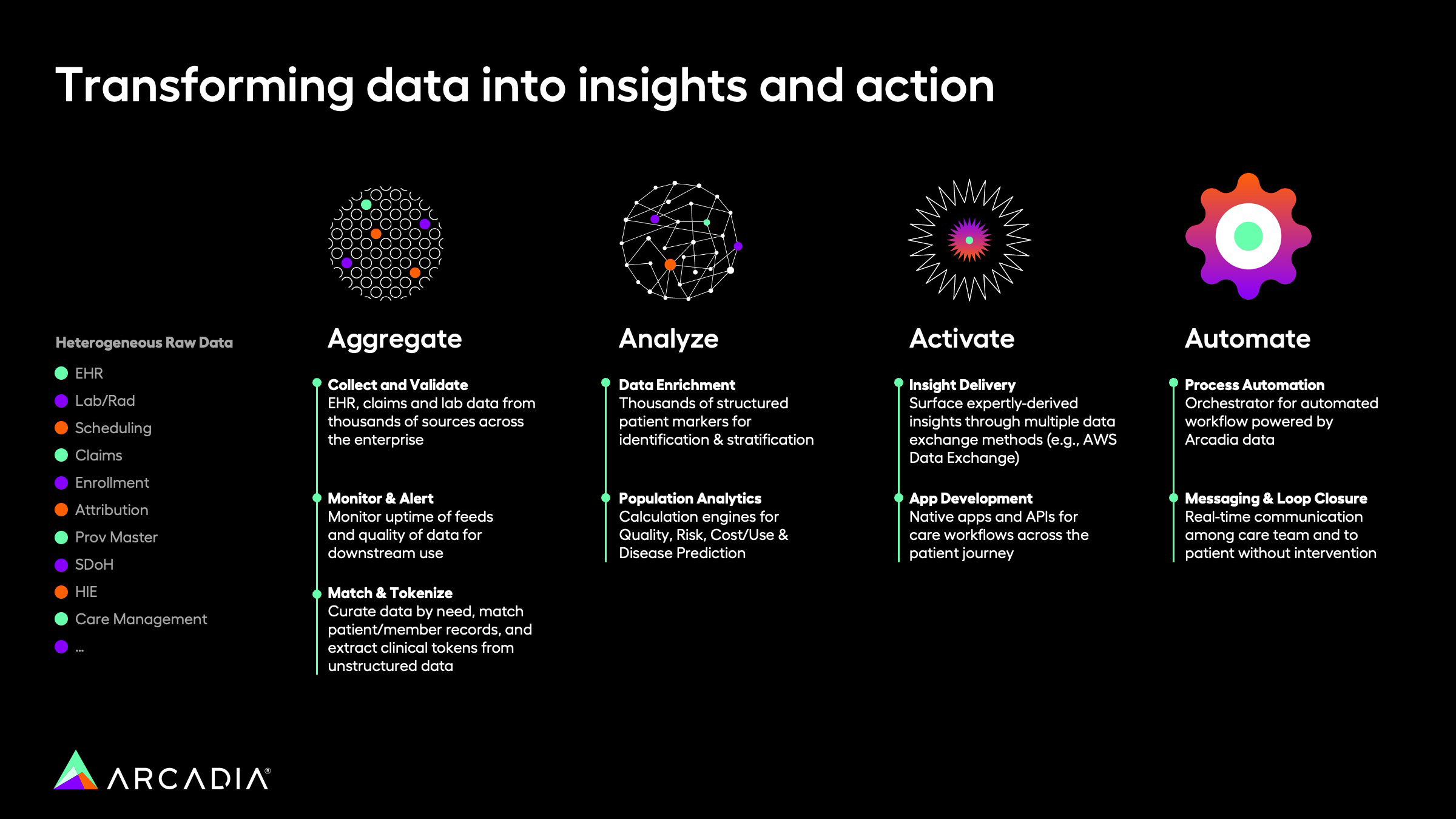 Transforming data into insights and action

Heterogeneous Raw Data

EHR
Lab/Rad
Scheduling
Claims
Enrollment
Attribution
Prov Master
SDoH
HIE
Care Management
...

Aggregate

Collect and Validate
EHR, claims and lab data from thousands of sources across the enterprise

Monitor & Alert
Monitor uptime of feeds and quality of data for downstream use

Match & Tokenize
Curate data by need, match patient/member records, and extract clinical tokens from unstructured data

Analyze

Data Enrichment
Thousands of structured patient markers for identification & stratification

Population Analytics
Calculation engines for Quality, Risk, Cost/Use & Disease Prediction

Activate

Insight Delivery
Surface expertly-derived insights through multiple data exchange methods (e.g., AWS Data Exchange)

App Development
Native apps and APIs for care workflows across the patient journey

Automate

Process Automation
Orchestrator for automated workflow powered by Arcadia data

Messaging & Loop Closure
Real-time communication among care team and to patient without intervention

ARCADIA®